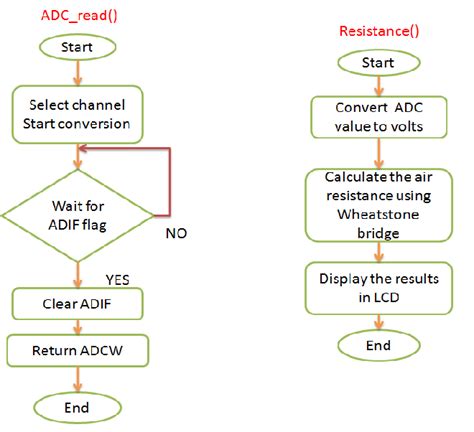 ADC_read()

Start

Select channel
Start conversion

Wait for
ADIF flag

NO

YES

Clear ADIF

Return ADCW

End

Resistance()

Start

Convert ADC
value to volts

Calculate the air
resistance using
Wheatstone
bridge

Display the results
in LCD

End